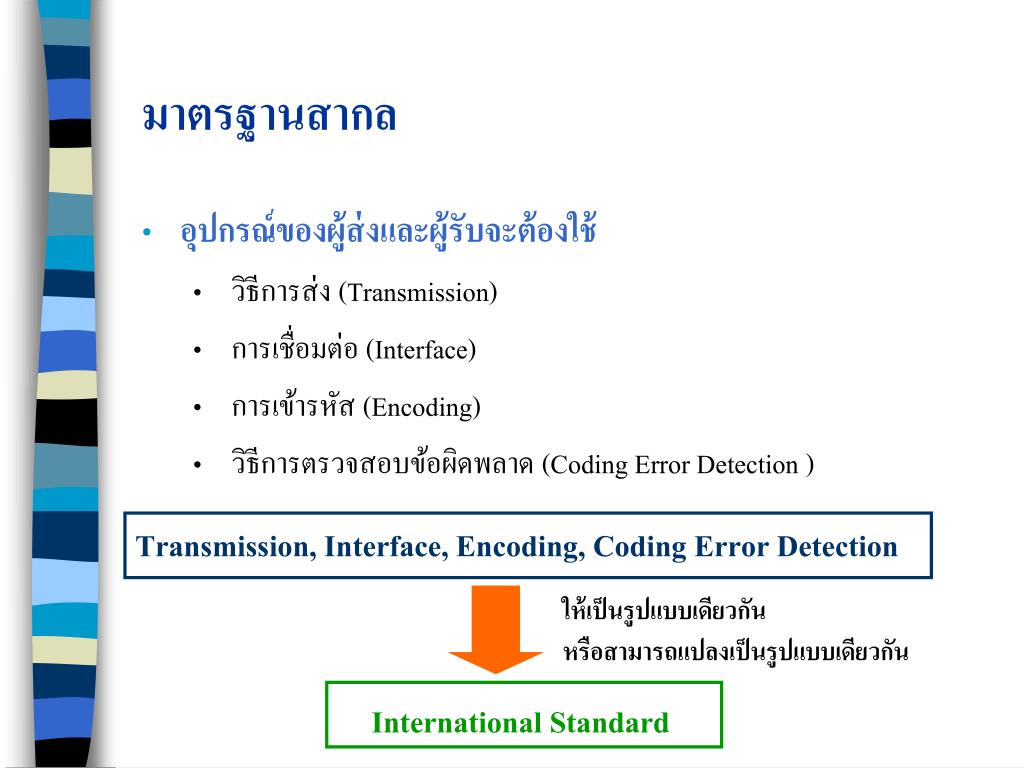 มาตรฐานสากล

• อุปกรณ์ของผู้ส่งและผู้รับจะต้องใช้

• วิธีการส่ง (Transmission)

• การเชื่อมต่อ (Interface)

• การเข้ารหัส (Encoding)

• วิธีการตรวจสอบข้อผิดพลาด (Coding Error Detection )

Transmission, Interface, Encoding, Coding Error Detection

ให้เป็นรูปแบบเดียวกัน
หรือสามารถแปลงเป็นรูปแบบเดียวกัน

International Standard